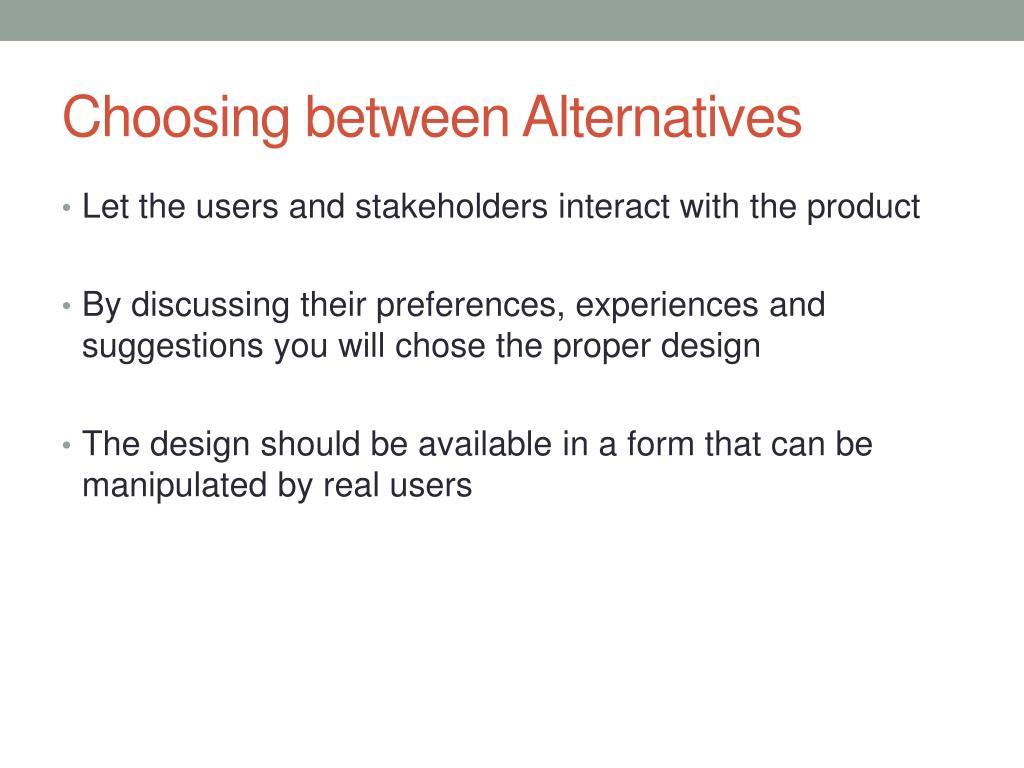 Choosing between Alternatives

• Let the users and stakeholders interact with the product

• By discussing their preferences, experiences and suggestions you will chose the proper design

• The design should be available in a form that can be manipulated by real users